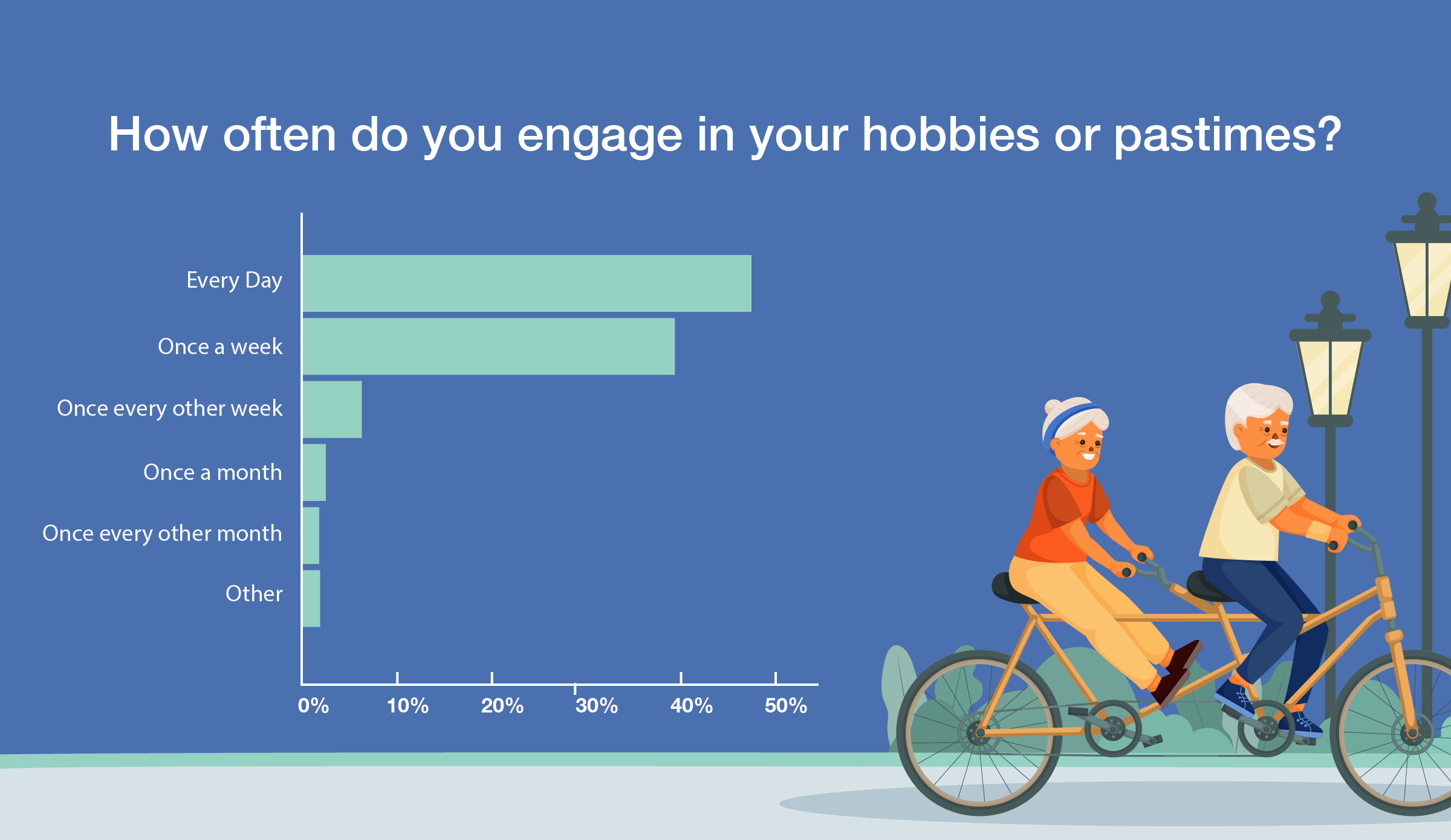 How often do you engage in your hobbies or pastimes?

Every Day
Once a week
Once every other week
Once a month
Once every other month
Other

0%
10%
20%
30%
40%
50%